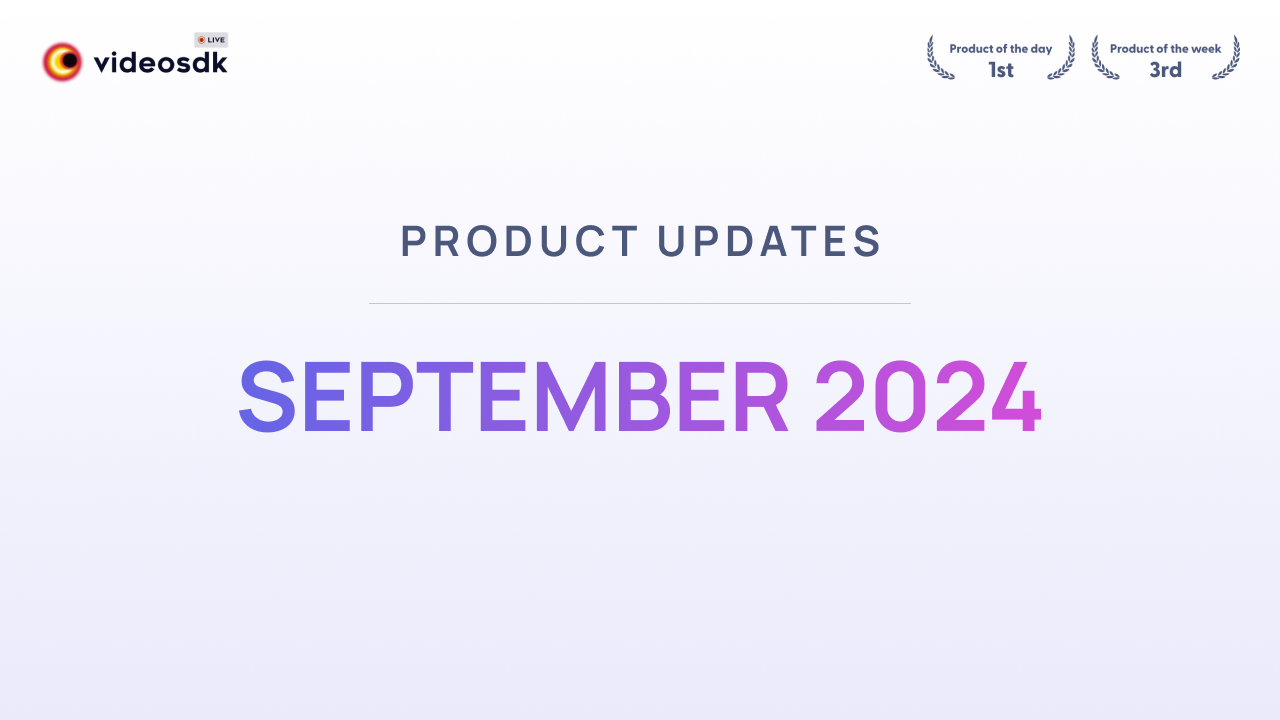 LIVE
videosdk

Product of the day
1st

Product of the week
3rd

PRODUCT UPDATES

SEPTEMBER 2024